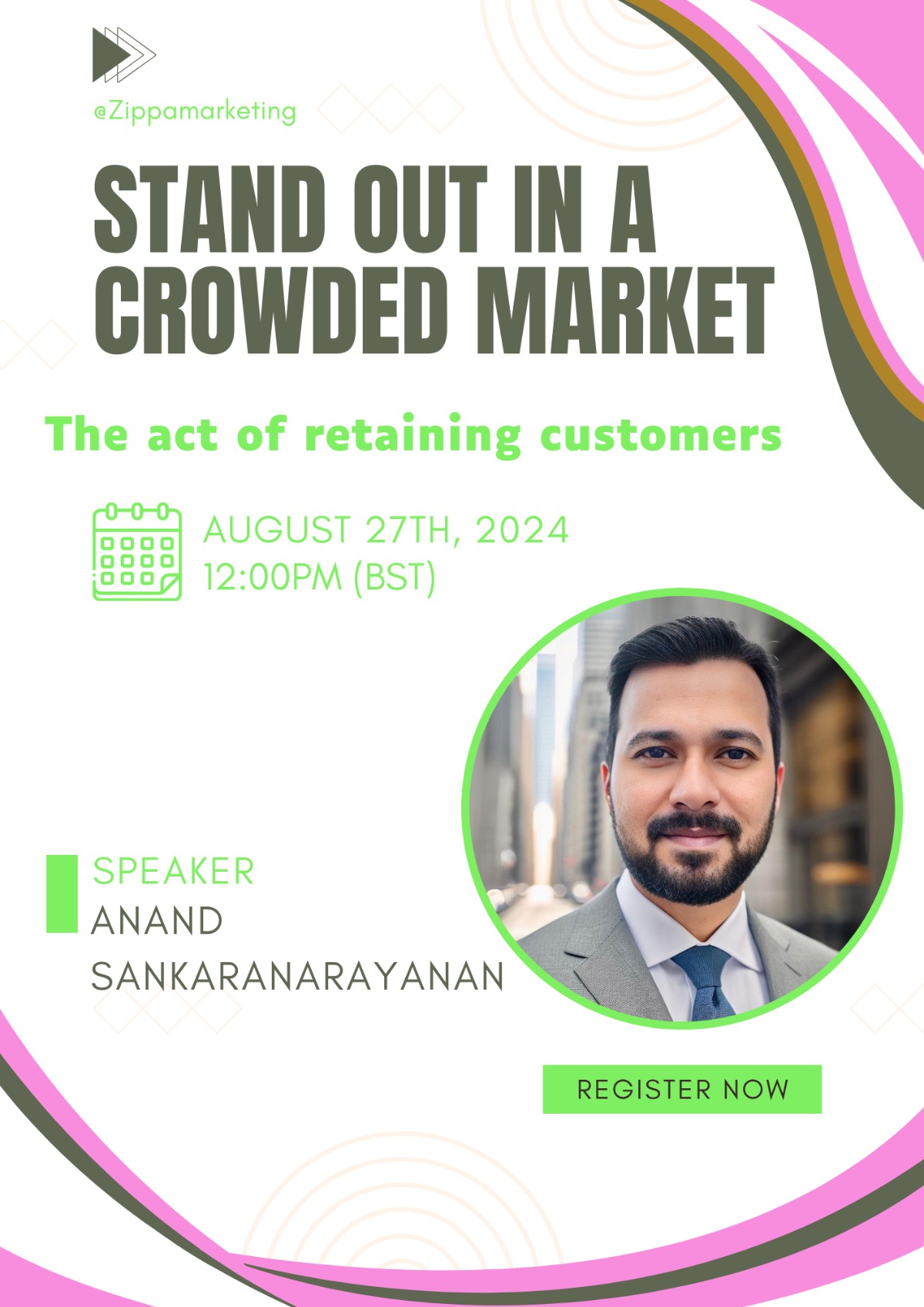 @Zippamarketing

STAND OUT IN A CROWDED MARKET

The act of retaining customers

AUGUST 27TH, 2024
12:00PM (BST)

SPEAKER
ANAND SANKARANARAYANAN

REGISTER NOW